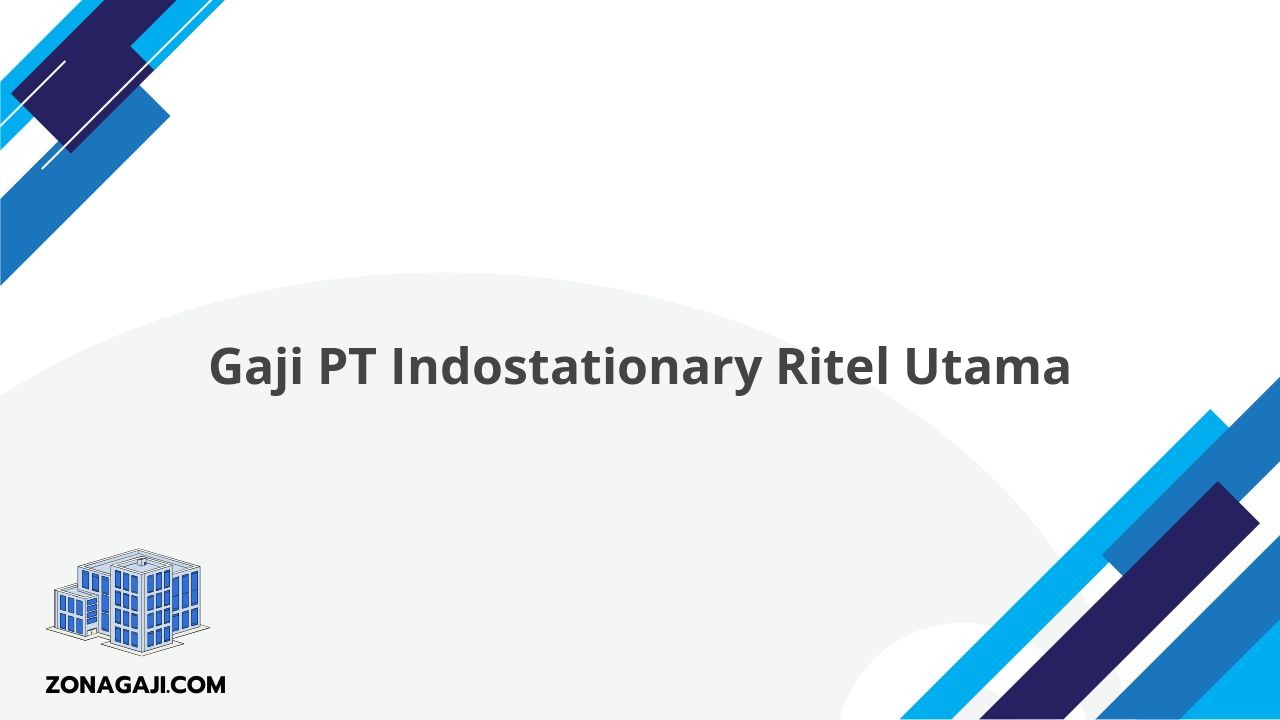 Gaji PT Indostationary Ritel Utama

ZONAGAJI.COM